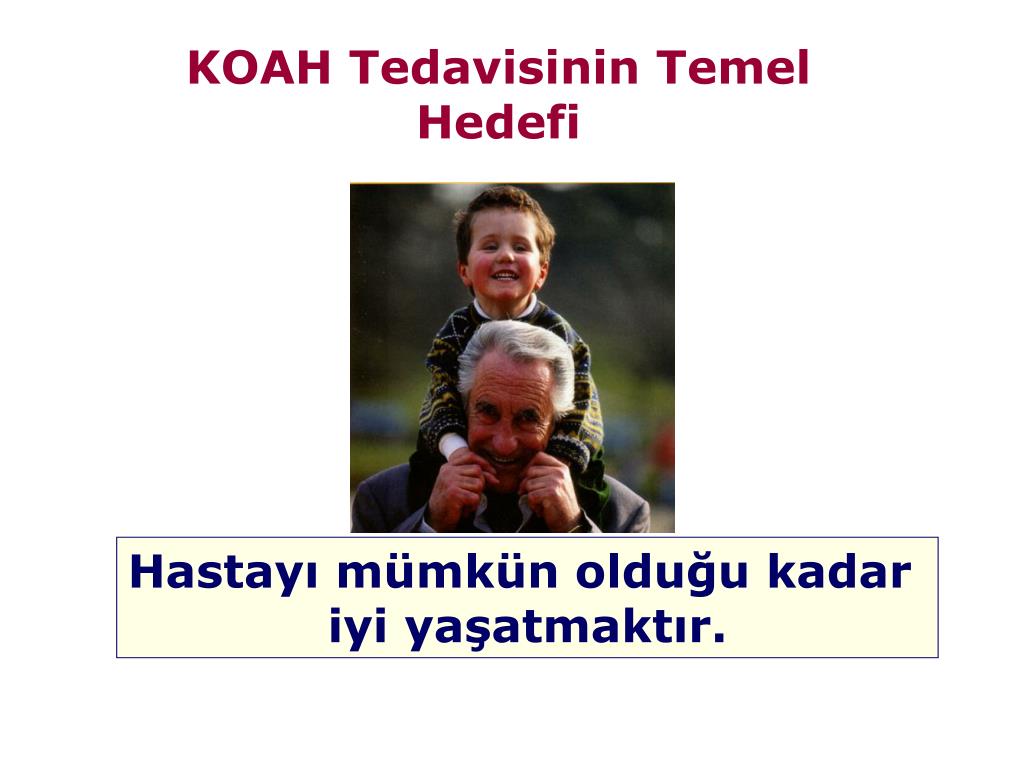 KOAH Tedavisinin Temel Hedefi

Hastayı mümkün olduğu kadar iyi yaşatmaktır.